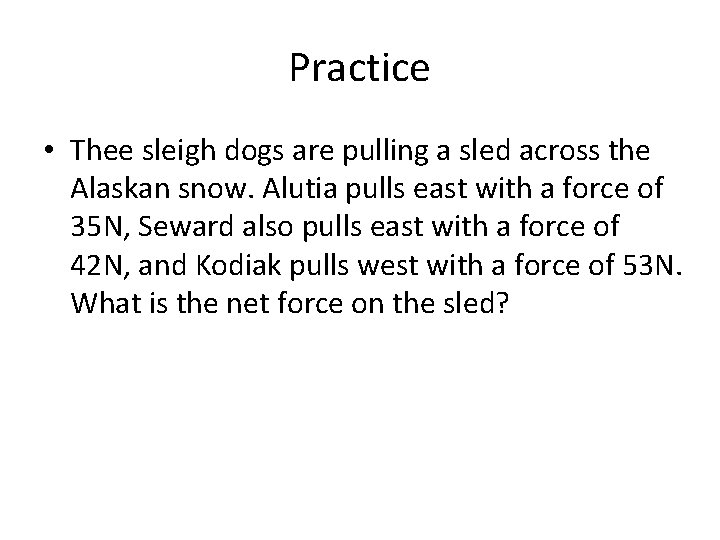 Practice

• Thee sleigh dogs are pulling a sled across the Alaskan snow. Alutia pulls east with a force of 35N, Seward also pulls east with a force of 42N, and Kodiak pulls west with a force of 53N. What is the net force on the sled?